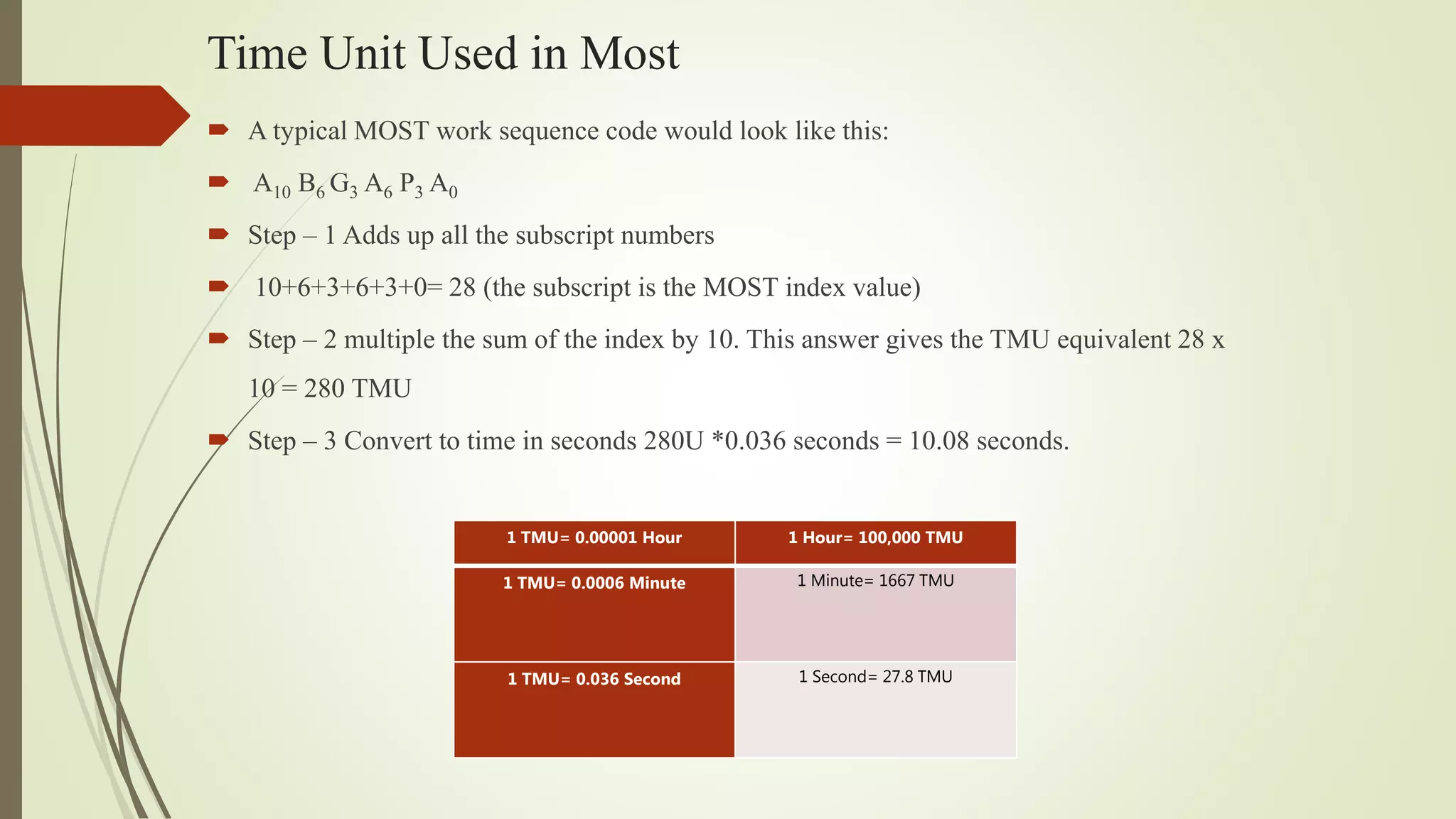 Time Unit Used in Most

A typical MOST work sequence code would look like this:

$A_{10}$ $B_6$ $G_3$ $A_6$ $P_3$ $A_0$

Step – 1 Adds up all the subscript numbers

10+6+3+6+3+0= 28 (the subscript is the MOST index value)

Step – 2 multiple the sum of the index by 10. This answer gives the TMU equivalent 28 x 10 = 280 TMU

Step – 3 Convert to time in seconds 280U *0.036 seconds = 10.08 seconds.

| 1 TMU= 0.00001 Hour | 1 Hour= 100,000 TMU |
|---|---|
| 1 TMU= 0.0006 Minute | 1 Minute= 1667 TMU |
| 1 TMU= 0.036 Second | 1 Second= 27.8 TMU |